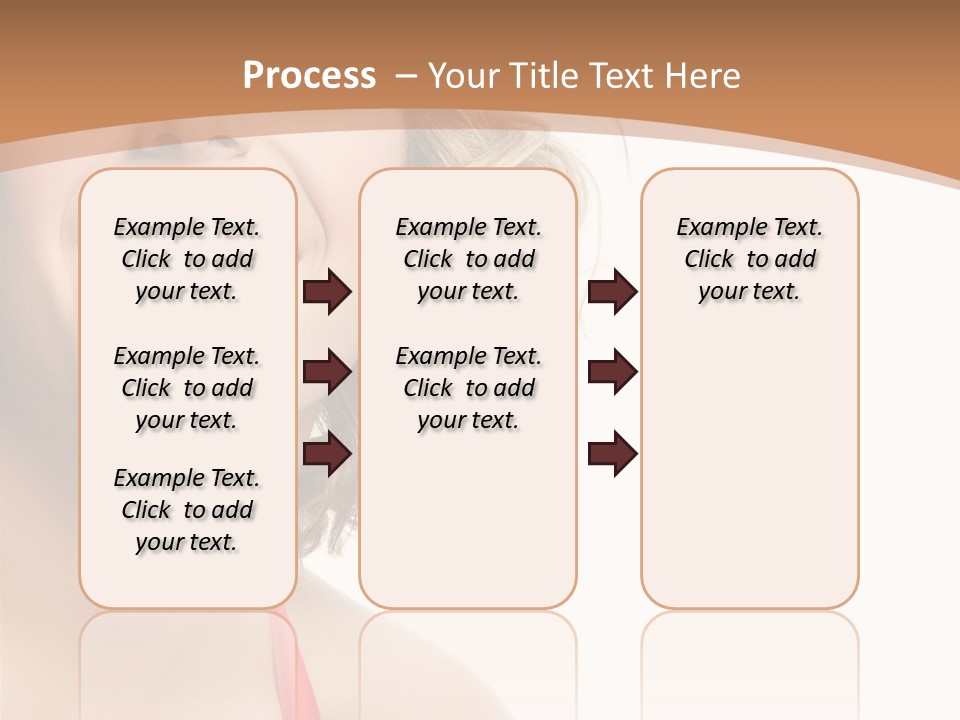 Process – Your Title Text Here

Example Text. Click to add your text.

Example Text. Click to add your text.

Example Text. Click to add your text.

Example Text. Click to add your text.

Example Text. Click to add your text.

Example Text. Click to add your text.